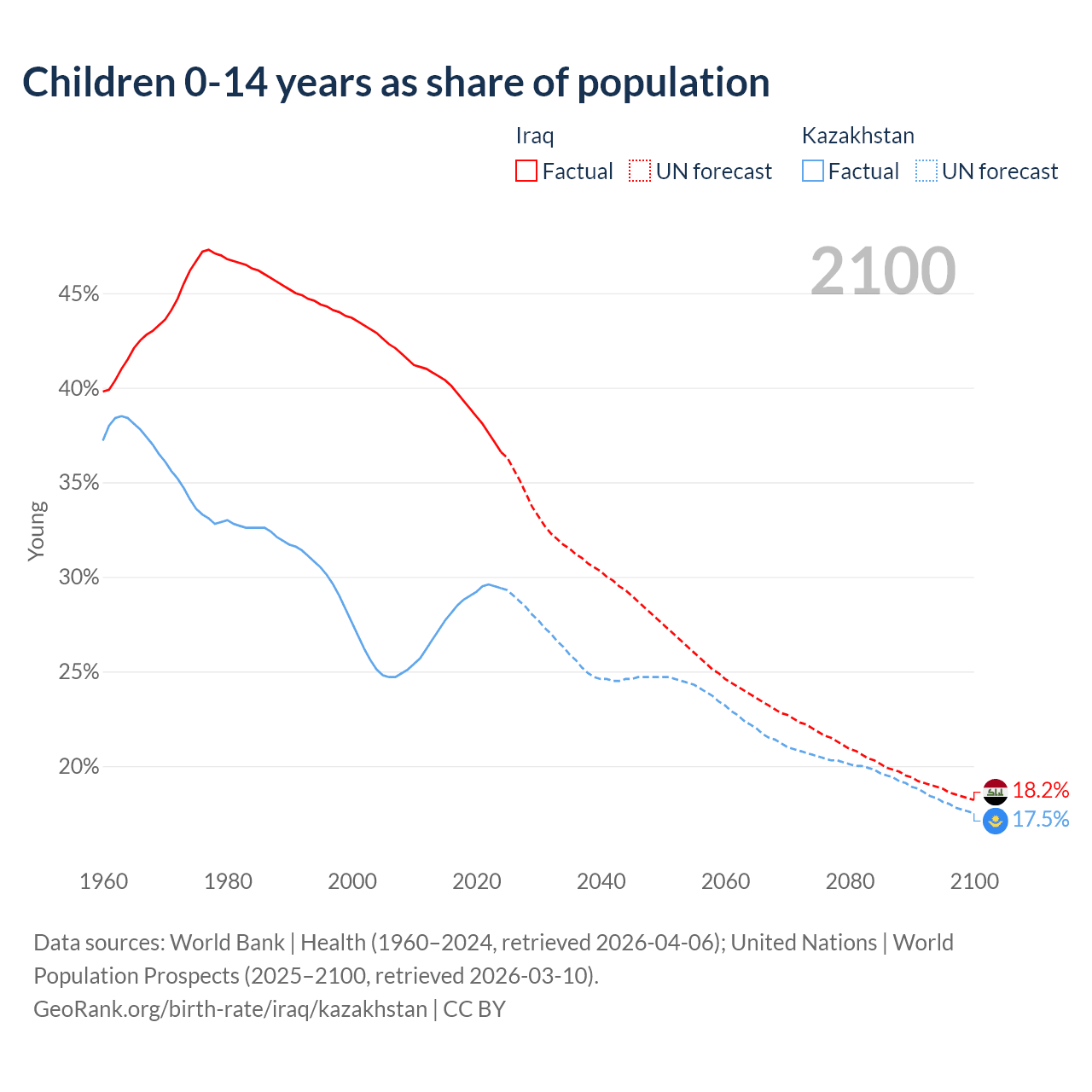 Children 0-14 years as share of population

Iraq
Factual UN forecast

Kazakhstan
Factual UN forecast

2100

45%
40%
35%
30%
25%
20%

Young

18.2%
17.5%

1960 1980 2000 2020 2040 2060 2080 2100

Data sources: World Bank | Health (1960–2024, retrieved 2026-04-06); United Nations | World Population Prospects (2025–2100, retrieved 2026-03-10).
GeoRank.org/birth-rate/iraq/kazakhstan | CC BY